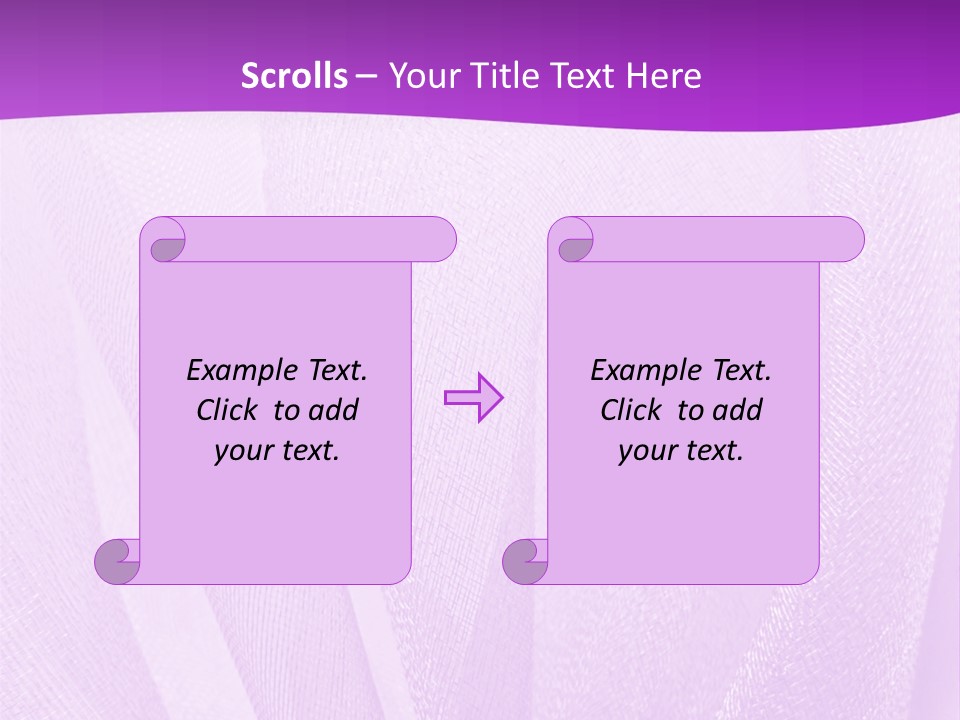 Scrolls – Your Title Text Here

Example Text. Click to add your text.

Example Text. Click to add your text.